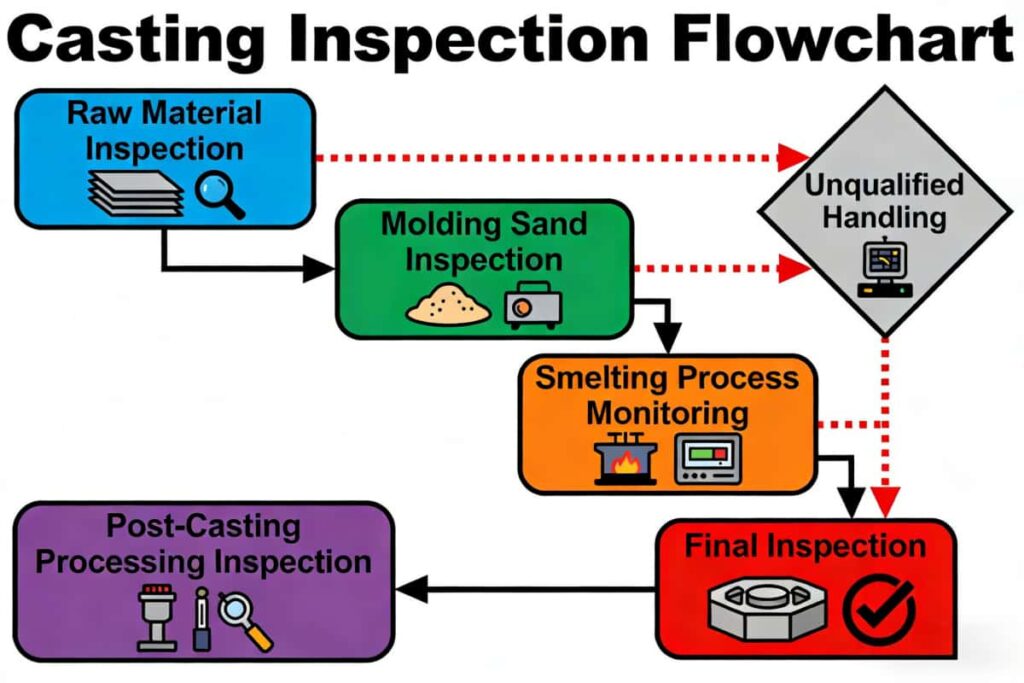 Casting Inspection Flowchart

Raw Material Inspection

Unqualified Handling

Molding Sand Inspection

Smelting Process Monitoring

Post-Casting Processing Inspection

Final Inspection